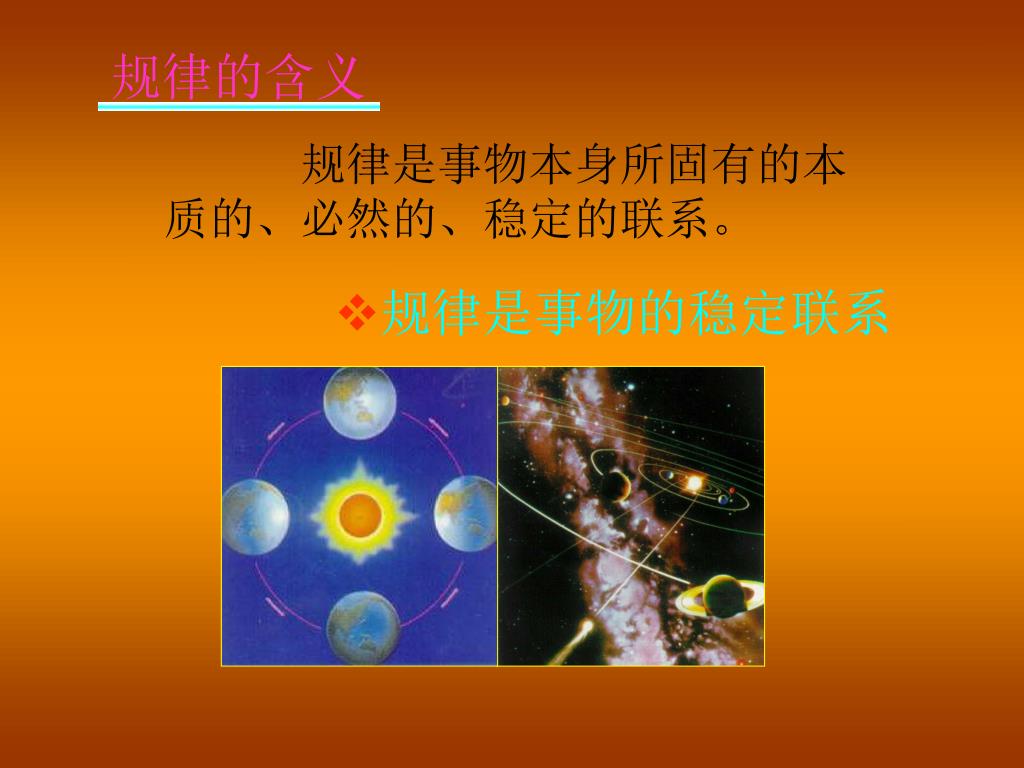 规律的含义

规律是事物本身所固有的本质的、必然的、稳定的联系。

❖规律是事物的稳定联系